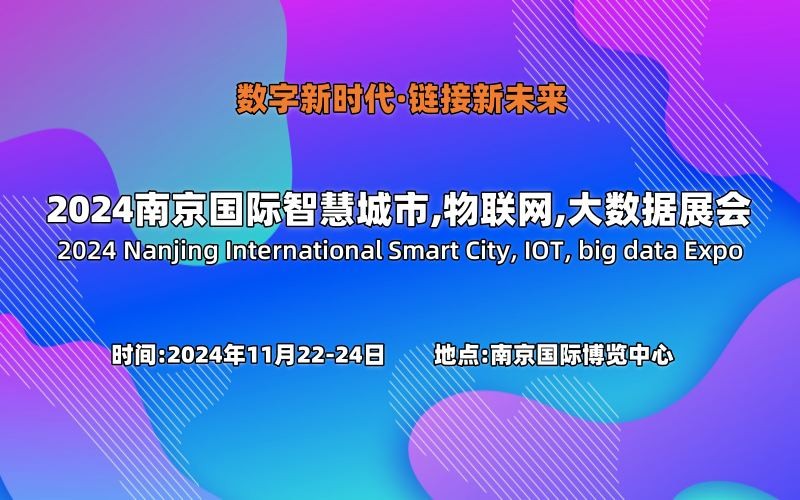 数字新时代·链接新未来

2024南京国际智慧城市,物联网,大数据展会
2024 Nanjing International Smart City, IOT, big data Expo

时间:2024年11月22-24日　　地点:南京国际博览中心